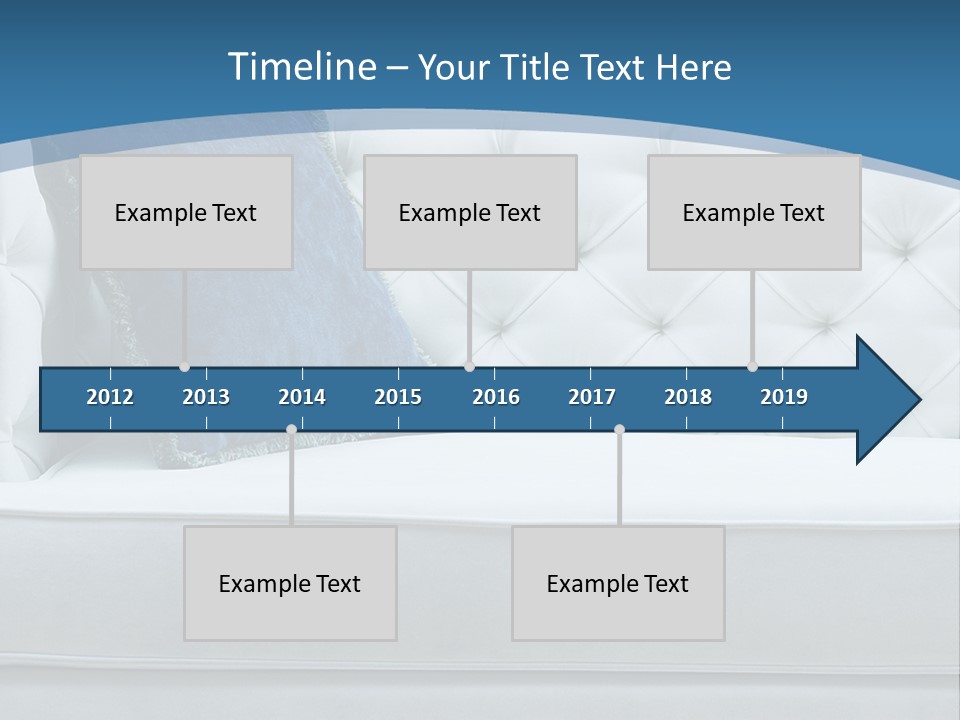 Timeline – Your Title Text Here

Example Text

Example Text

Example Text

2012 2013 2014 2015 2016 2017 2018 2019

Example Text

Example Text